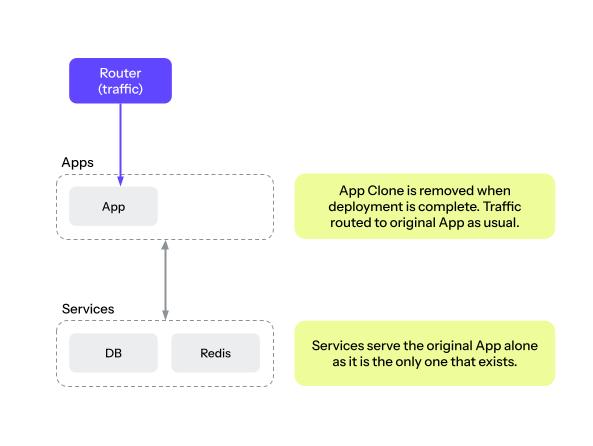 Router
(traffic)

Apps

App

App Clone is removed when deployment is complete. Traffic routed to original App as usual.

Services

DB

Redis

Services serve the original App alone as it is the only one that exists.